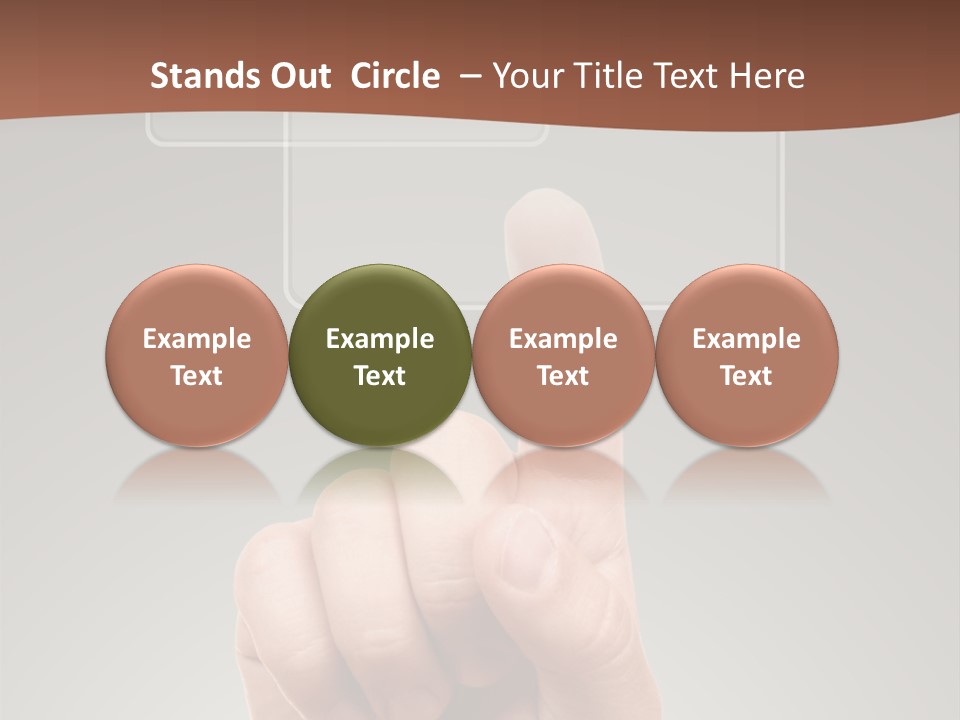 Stands Out Circle – Your Title Text Here

Example Text

Example Text

Example Text

Example Text